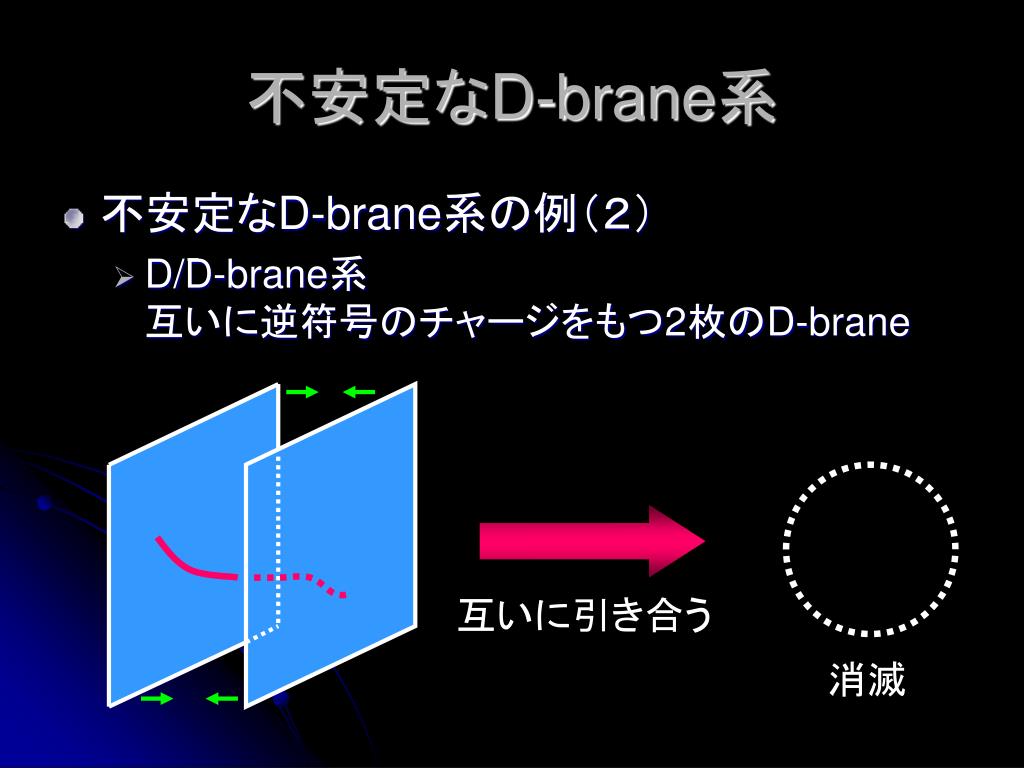 不安定なD-brane系

不安定なD-brane系の例（2）

D/D-brane系
互いに逆符号のチャージをもつ2枚のD-brane

互いに引き合う

消滅